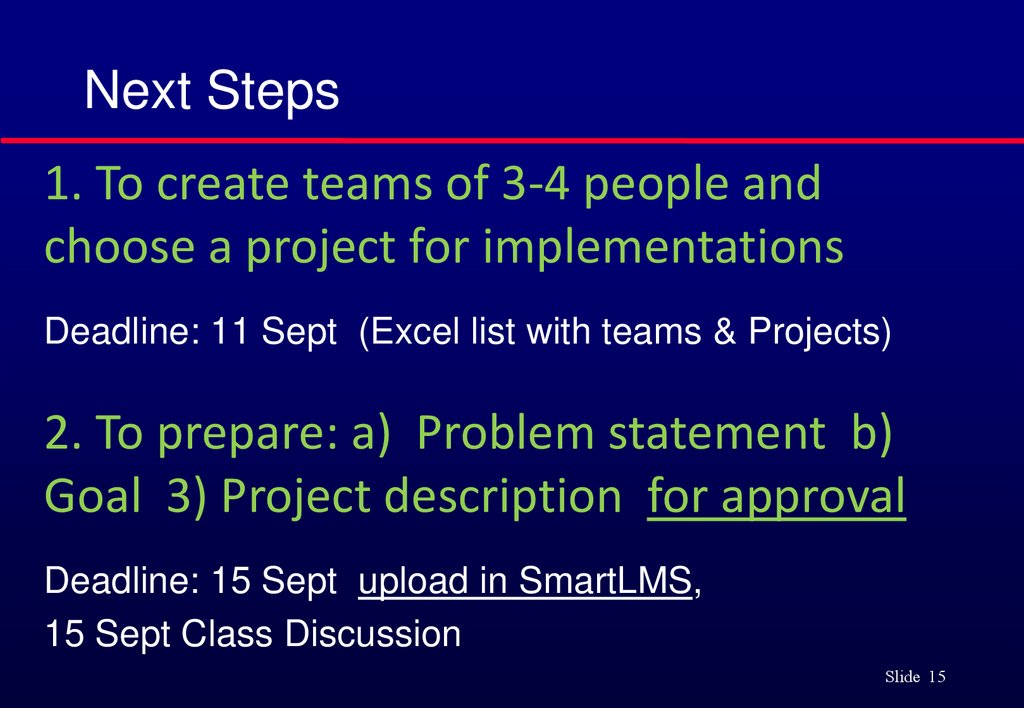 Next Steps

1. To create teams of 3-4 people and choose a project for implementations

Deadline: 11 Sept (Excel list with teams & Projects)

2. To prepare: a) Problem statement b) Goal 3) Project description for approval

Deadline: 15 Sept upload in SmartLMS,
15 Sept Class Discussion

Slide 15